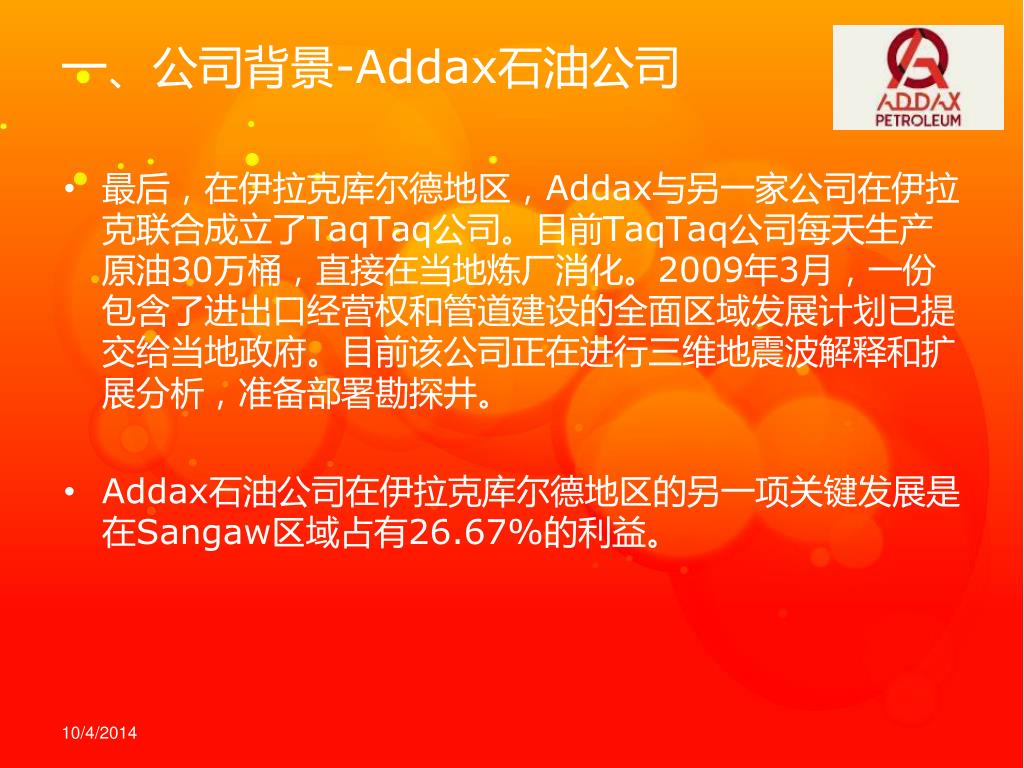 一、公司背景-Addax石油公司

ADDAX PETROLEUM

• 最后，在伊拉克库尔德地区，Addax与另一家公司在伊拉克联合成立了TaqTaq公司。目前TaqTaq公司每天生产原油30万桶，直接在当地炼厂消化。2009年3月，一份包含了进出口经营权和管道建设的全面区域发展计划已提交给当地政府。目前该公司正在进行三维地震波解释和扩展分析，准备部署勘探井。

• Addax石油公司在伊拉克库尔德地区的另一项关键发展是在Sangaw区域占有26.67%的利益。

10/4/2014